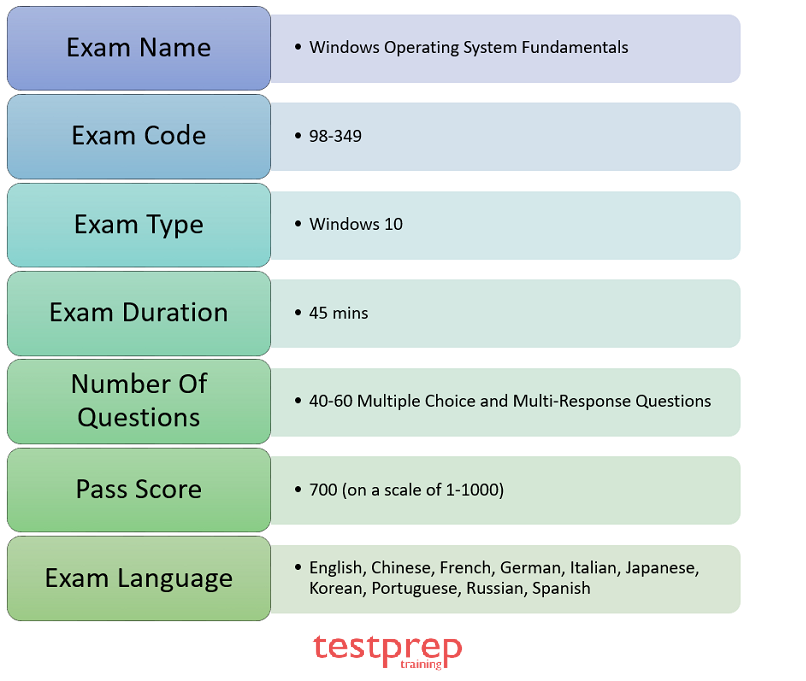 Exam Name

• Windows Operating System Fundamentals

Exam Code

• 98-349

Exam Type

• Windows 10

Exam Duration

• 45 mins

Number Of Questions

• 40-60 Multiple Choice and Multi-Response Questions

Pass Score

• 700 (on a scale of 1-1000)

Exam Language

• English, Chinese, French, German, Italian, Japanese, Korean, Portuguese, Russian, Spanish

testprep
training